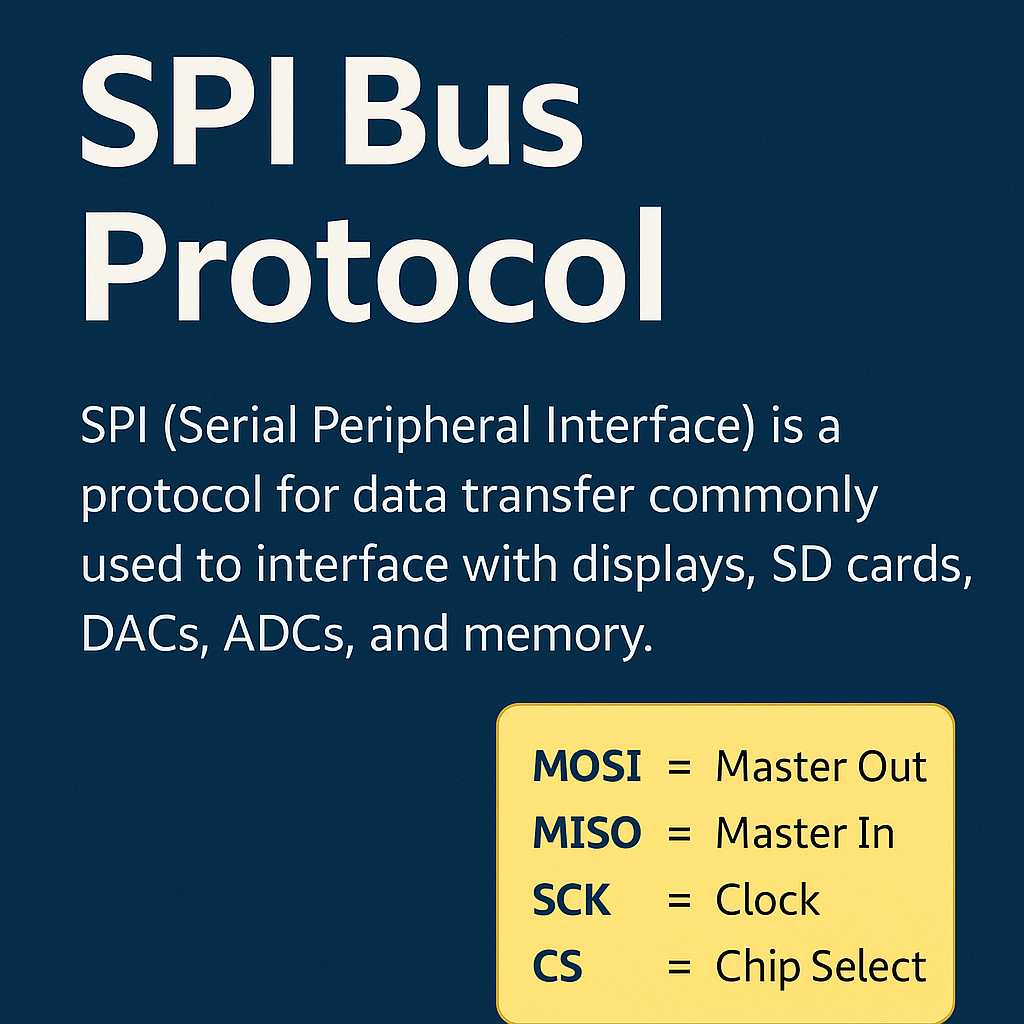 SPI Bus Protocol

SPI (Serial Peripheral Interface) is a protocol for data transfer commonly used to interface with displays, SD cards, DACs, ADCs, and memory.

MOSI = Master Out
MISO = Master In
SCK = Clock
CS = Chip Select